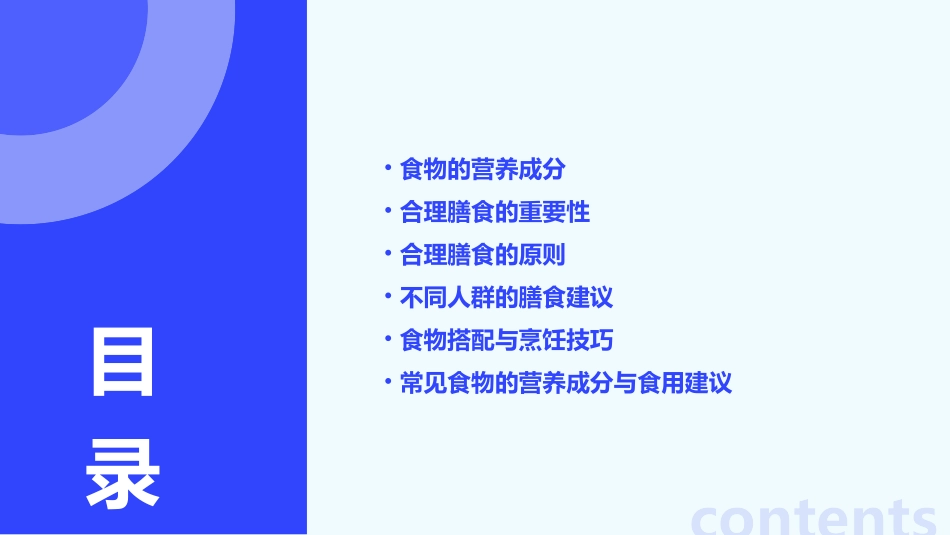 目录

• 食物的营养成分
• 合理膳食的重要性
• 合理膳食的原则
• 不同人群的膳食建议
• 食物搭配与烹饪技巧
• 常见食物的营养成分与食用建议

contents